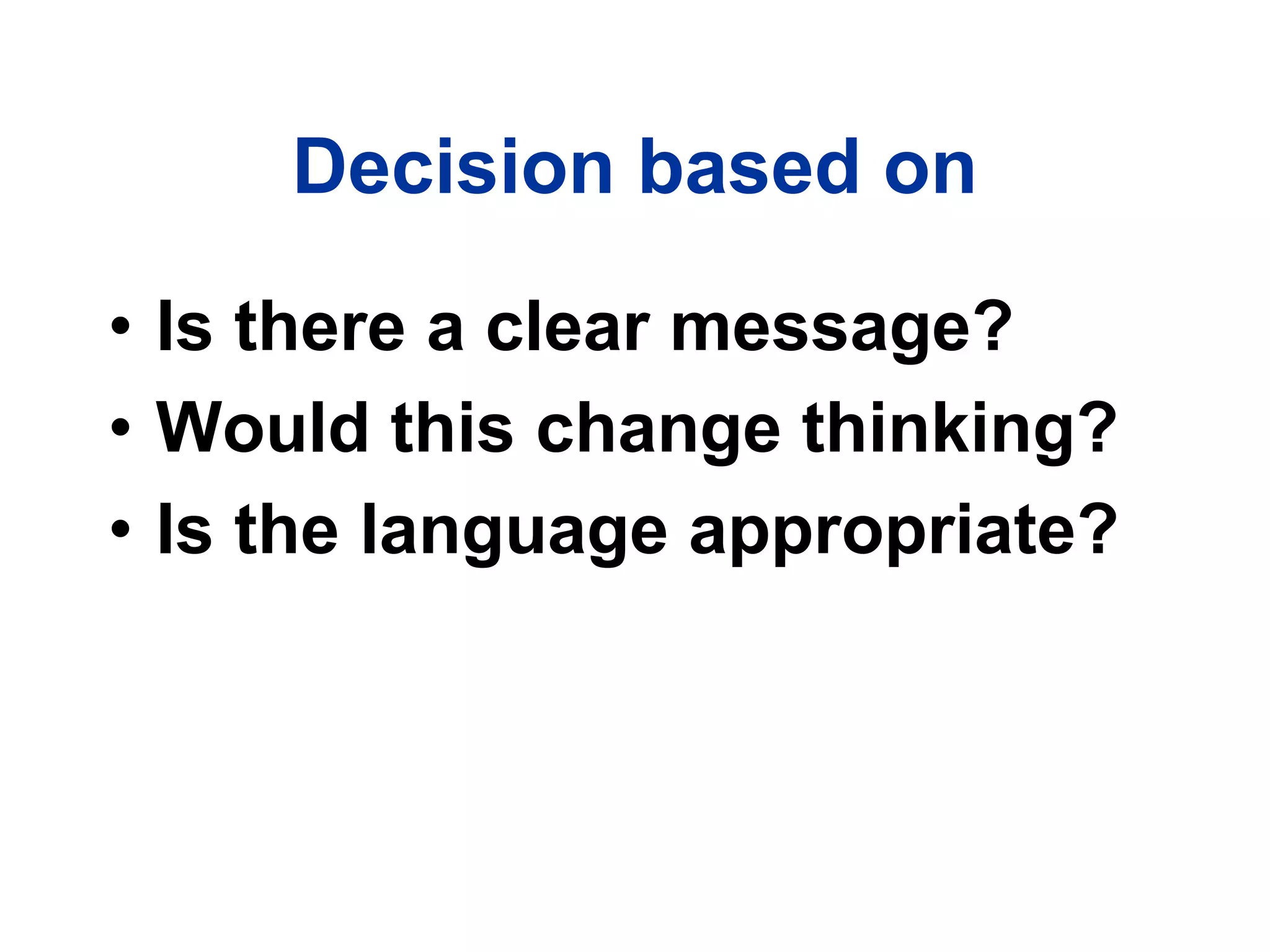 Decision based on

• Is there a clear message?
• Would this change thinking?
• Is the language appropriate?